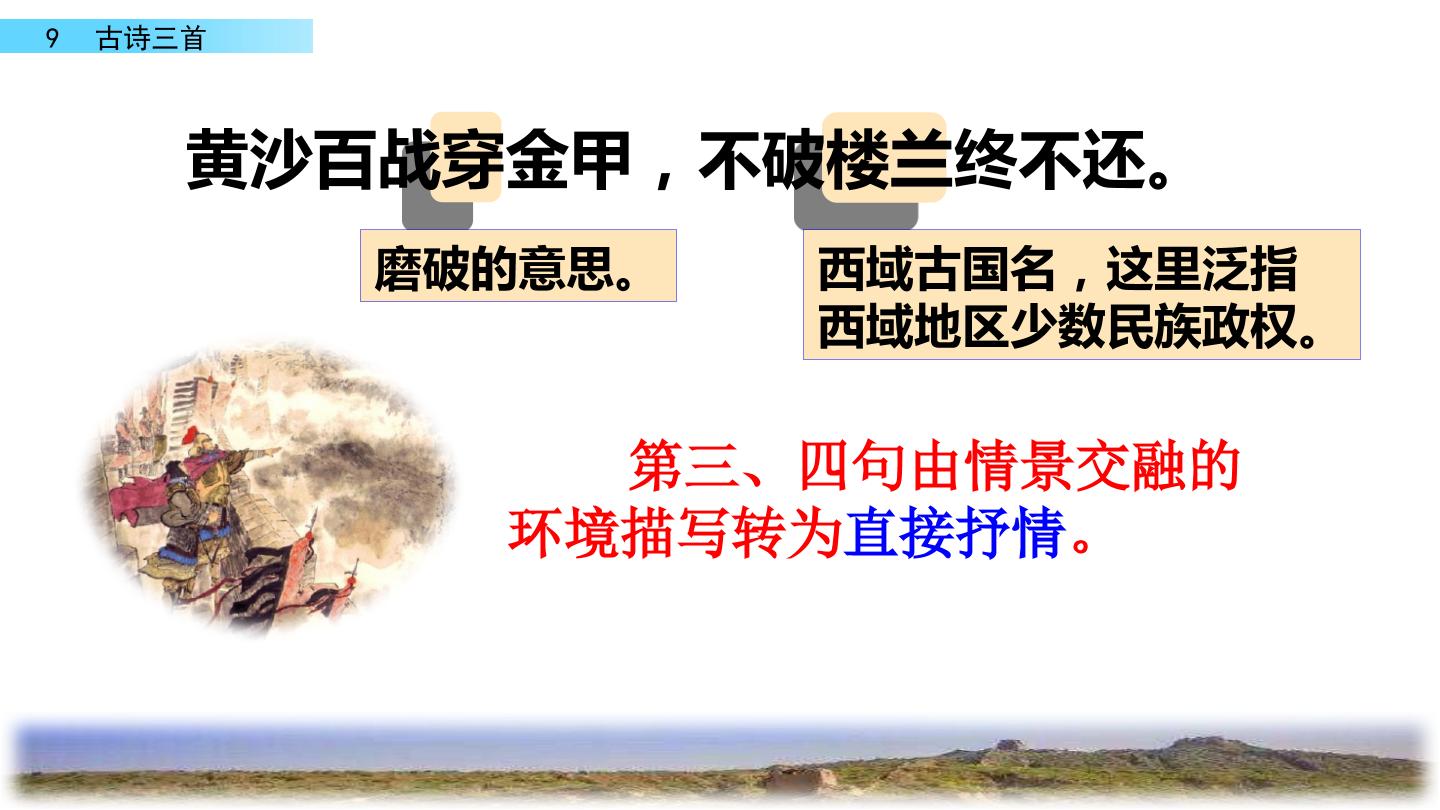 9 古诗三首

黄沙百战穿金甲，不破楼兰终不还。

磨破的意思。

西域古国名，这里泛指西域地区少数民族政权。

第三、四句由情景交融的环境描写转为直接抒情。